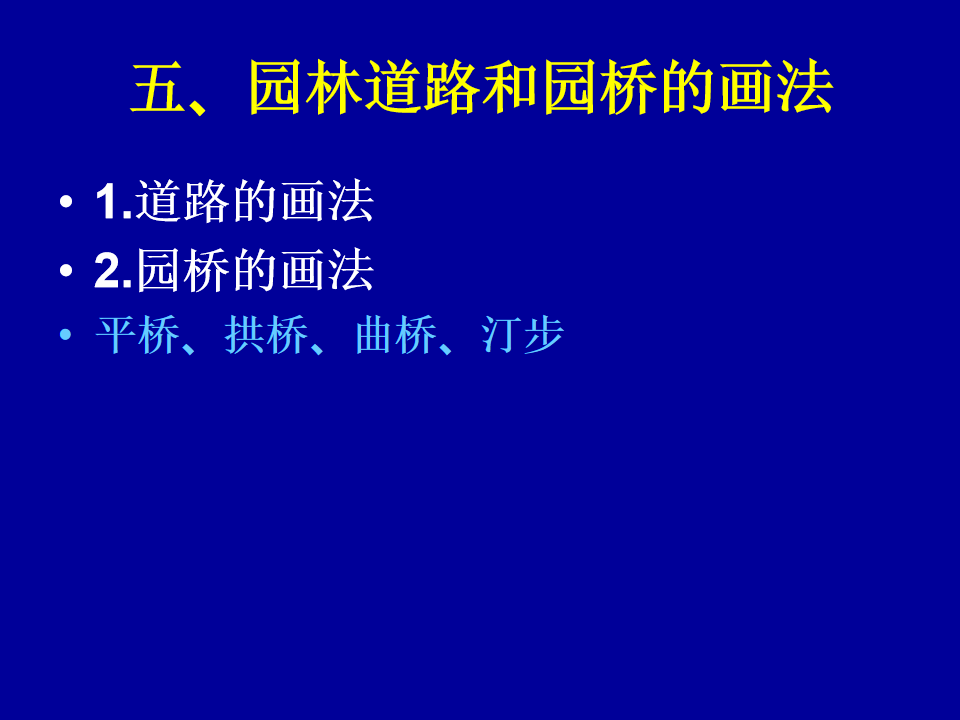 五、园林道路和园桥的画法

• 1.道路的画法
• 2.园桥的画法
• 平桥、拱桥、曲桥、汀步